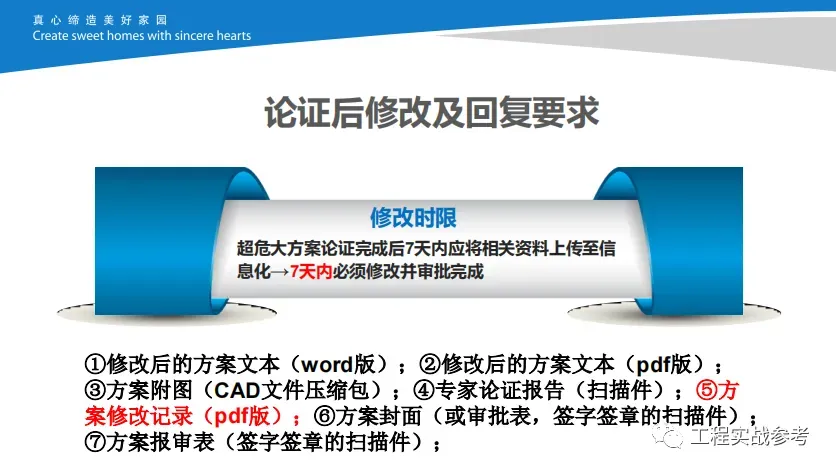 真心缔造美好家园
Create sweet homes with sincere hearts

论证后修改及回复要求

修改时限
超危大方案论证完成后7天内应将相关资料上传至信息化→7天内必须修改并审批完成

①修改后的方案文本（word版）；②修改后的方案文本（pdf版）；③方案附图（CAD文件压缩包）；④专家论证报告（扫描件）；⑤方案修改记录（pdf版）；⑥方案封面（或审批表，签字签章的扫描件）；⑦方案报审表（签字签章的扫描件）；

工程实战参考